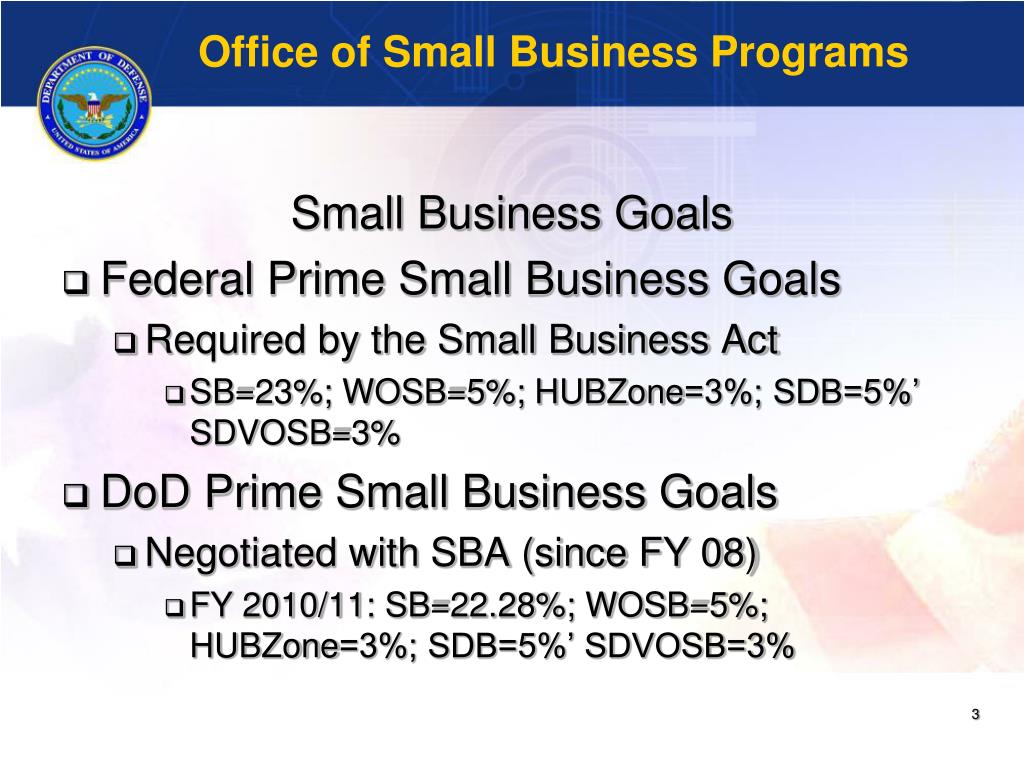 DEPARTMENT OF DEFENSE
UNITED STATES OF AMERICA

Office of Small Business Programs

Small Business Goals

❑ Federal Prime Small Business Goals

❑ Required by the Small Business Act

❑ SB=23%; WOSB=5%; HUBZone=3%; SDB=5%’ SDVOSB=3%

❑ DoD Prime Small Business Goals

❑ Negotiated with SBA (since FY 08)

❑ FY 2010/11: SB=22.28%; WOSB=5%; HUBZone=3%; SDB=5%’ SDVOSB=3%

3